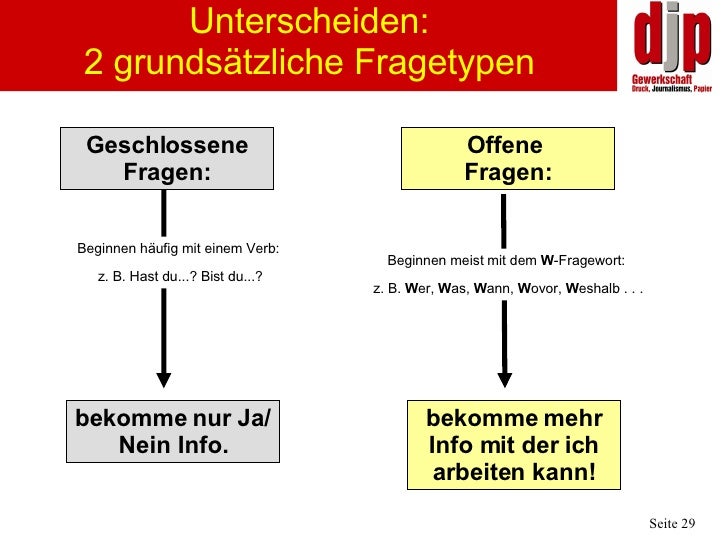 Unterscheiden:
2 grundsätzliche Fragetypen

djp
Gewerkschaft
Druck, Journalismus, Papier

Geschlossene Fragen:

Beginnen häufig mit einem Verb:

z. B. Hast du...? Bist du...?

bekomme nur Ja/ Nein Info.

Offene Fragen:

Beginnen meist mit dem W-Fragewort:

z. B. Wer, Was, Wann, Wovor, Weshalb . . .

bekomme mehr Info mit der ich arbeiten kann!

Seite 29